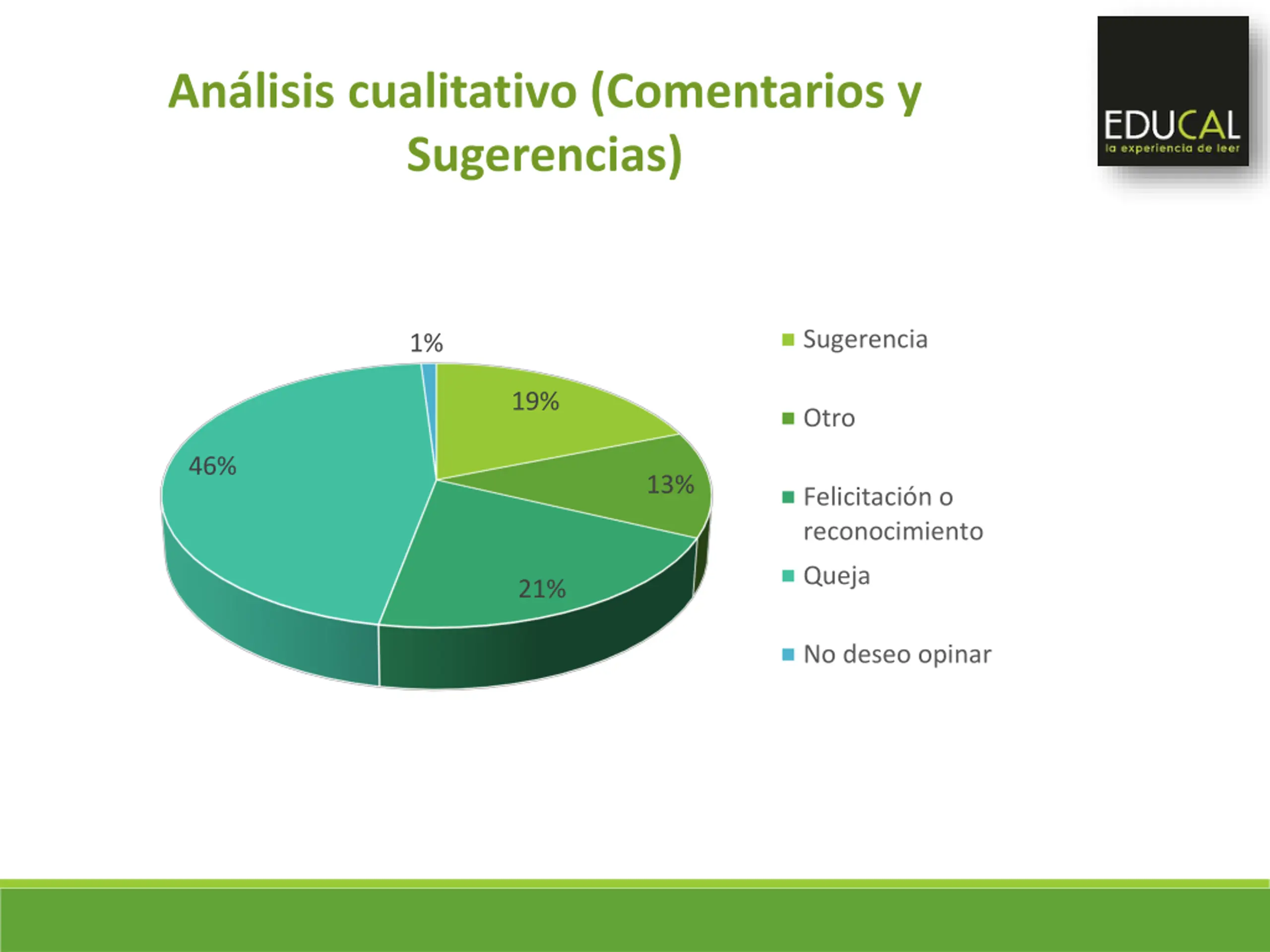 Análisis cualitativo (Comentarios y Sugerencias)

EDUCAL
la experiencia de leer

1%
19%
13%
21%
46%

Sugerencia
Otro
Felicitación o reconocimiento
Queja
No deseo opinar